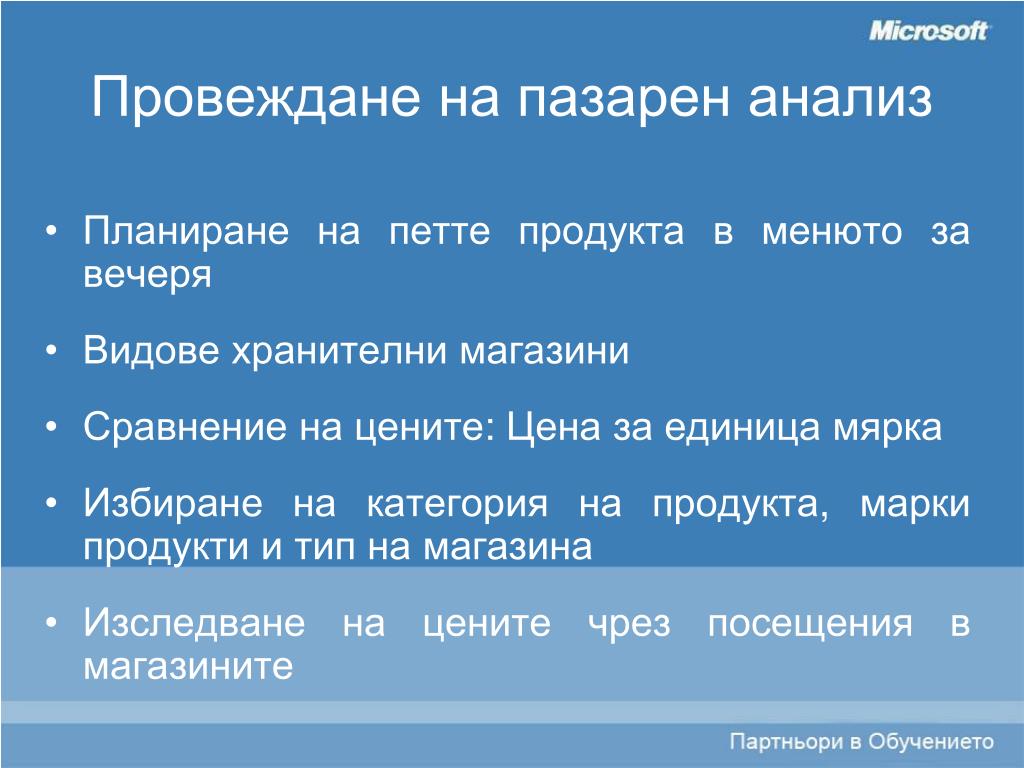 Microsoft

Провеждане на пазарен анализ

• Планиране на петте продукта в менюто за вечеря

• Видове хранителни магазини

• Сравнение на цените: Цена за единица мярка

• Избиране на категория на продукта, марки продукти и тип на магазина

• Изследване на цените чрез посещения в магазините

Партньори в Обучението